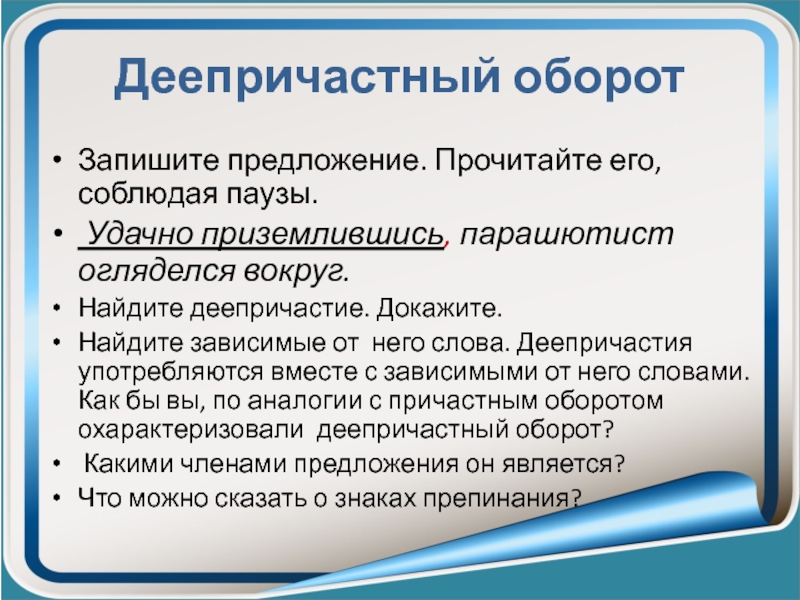 Деепричастный оборот

• Запишите предложение. Прочитайте его, соблюдая паузы.

• Удачно приземлившись, парашютист огляделся вокруг.

• Найдите деепричастие. Докажите.

• Найдите зависимые от него слова. Деепричастия употребляются вместе с зависимыми от него словами. Как бы вы, по аналогии с причастным оборотом охарактеризовали деепричастный оборот?

• Какими членами предложения он является?

• Что можно сказать о знаках препинания?